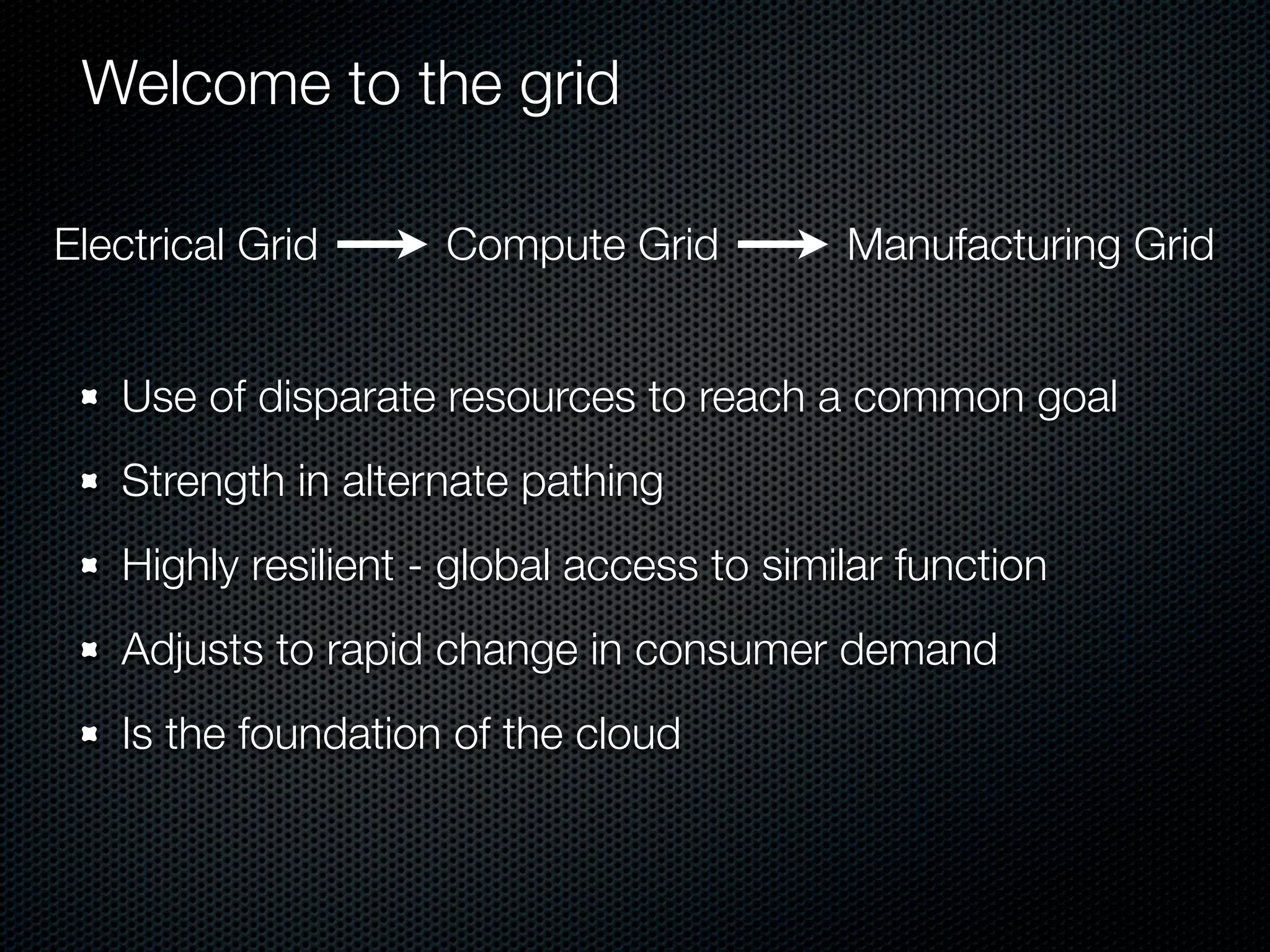 Welcome to the grid

Electrical Grid → Compute Grid → Manufacturing Grid

- Use of disparate resources to reach a common goal
- Strength in alternate pathing
- Highly resilient - global access to similar function
- Adjusts to rapid change in consumer demand
- Is the foundation of the cloud